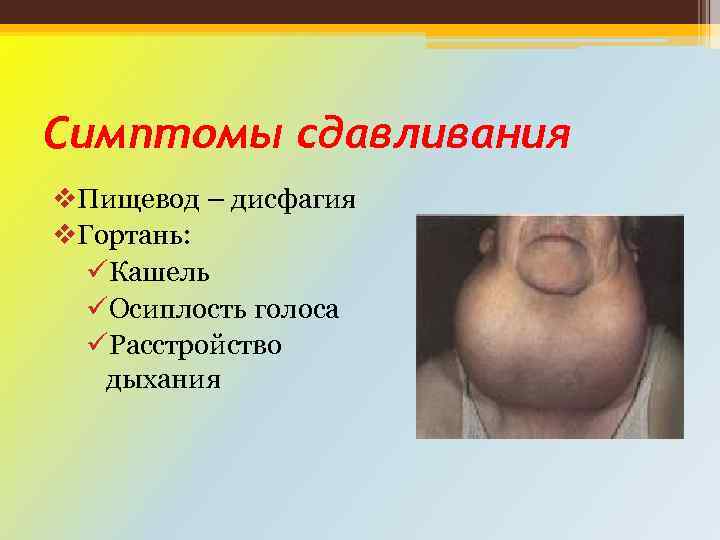 Симптомы сдавливания

❖Пищевод – дисфагия
❖Гортань:
✓Кашель
✓Осиплость голоса
✓Расстройство дыхания